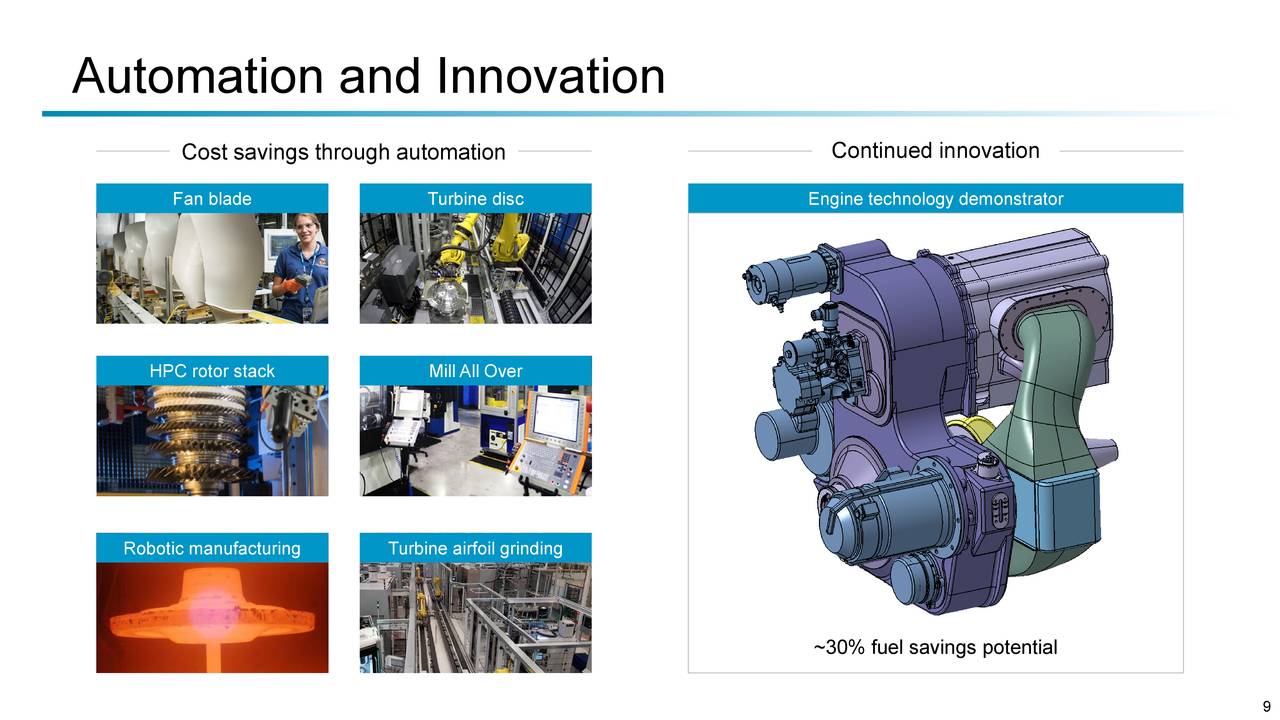 Automation and Innovation

Cost savings through automation

Fan blade

Turbine disc

HPC rotor stack

Mill All Over

Robotic manufacturing

Turbine airfoil grinding

Continued innovation

Engine technology demonstrator

~30% fuel savings potential

9